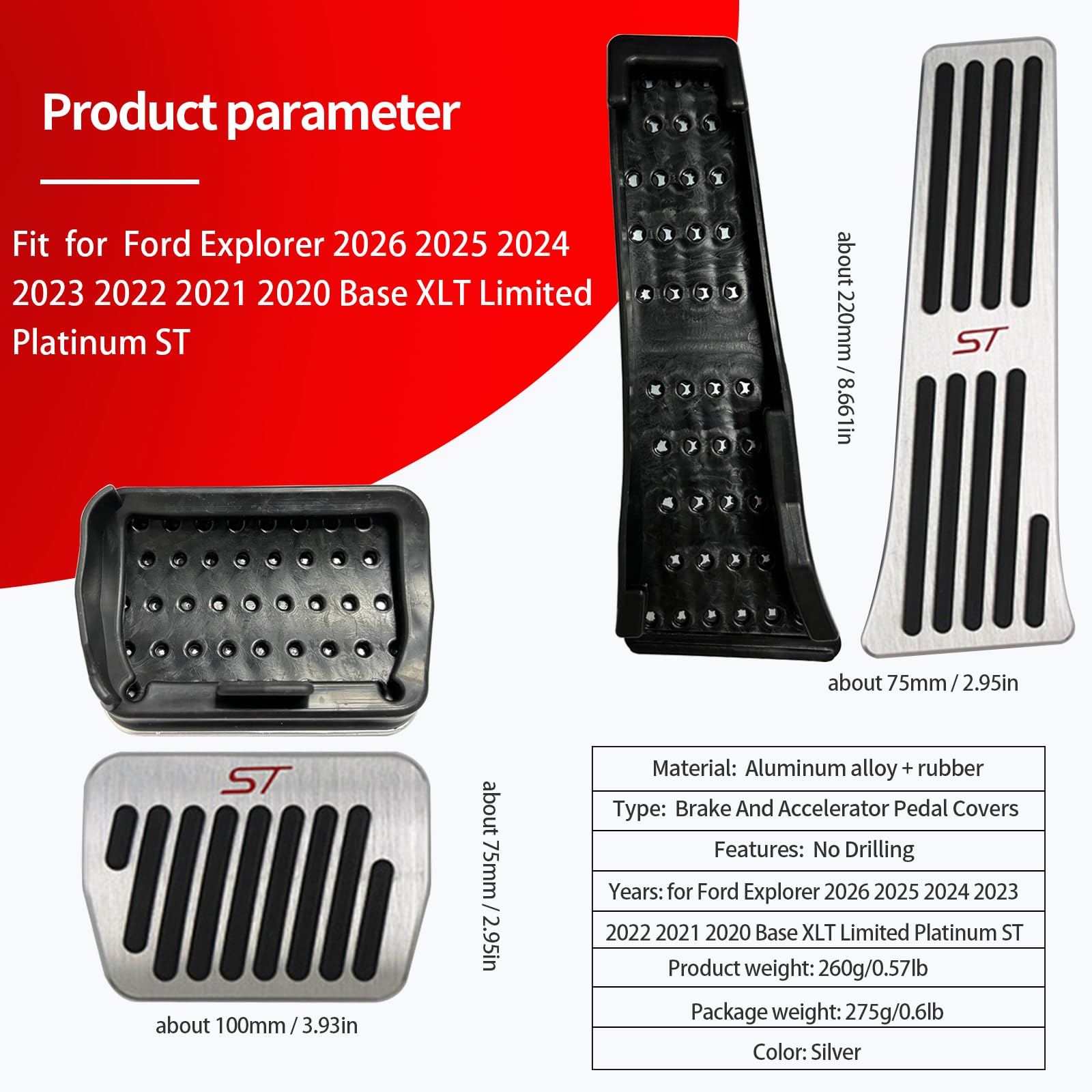 Product parameter

Fit for Ford Explorer 2026 2025 2024 2023 2022 2021 2020 Base XLT Limited Platinum ST

about 220mm / 8.661in

ST

about 75mm / 2.95in

ST

about 75mm / 2.95in

about 100mm / 3.93in

| Material: Aluminum alloy + rubber |
|---|
| Type: Brake And Accelerator Pedal Covers |
| Features: No Drilling |
| Years: for Ford Explorer 2026 2025 2024 2023 |
| 2022 2021 2020 Base XLT Limited Platinum ST |
| Product weight: 260g/0.57lb |
| Package weight: 275g/0.6lb |
| Color: Silver |